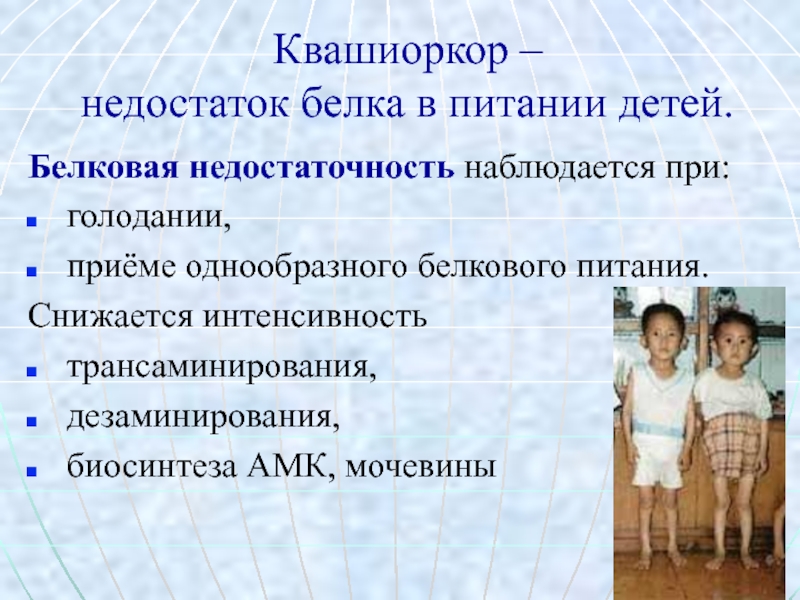 Квашиоркор –
недостаток белка в питании детей.

Белковая недостаточность наблюдается при:

- голодании,
- приёме однообразного белкового питания.

Снижается интенсивность

- трансаминирования,
- дезаминирования,
- биосинтеза АМК, мочевины